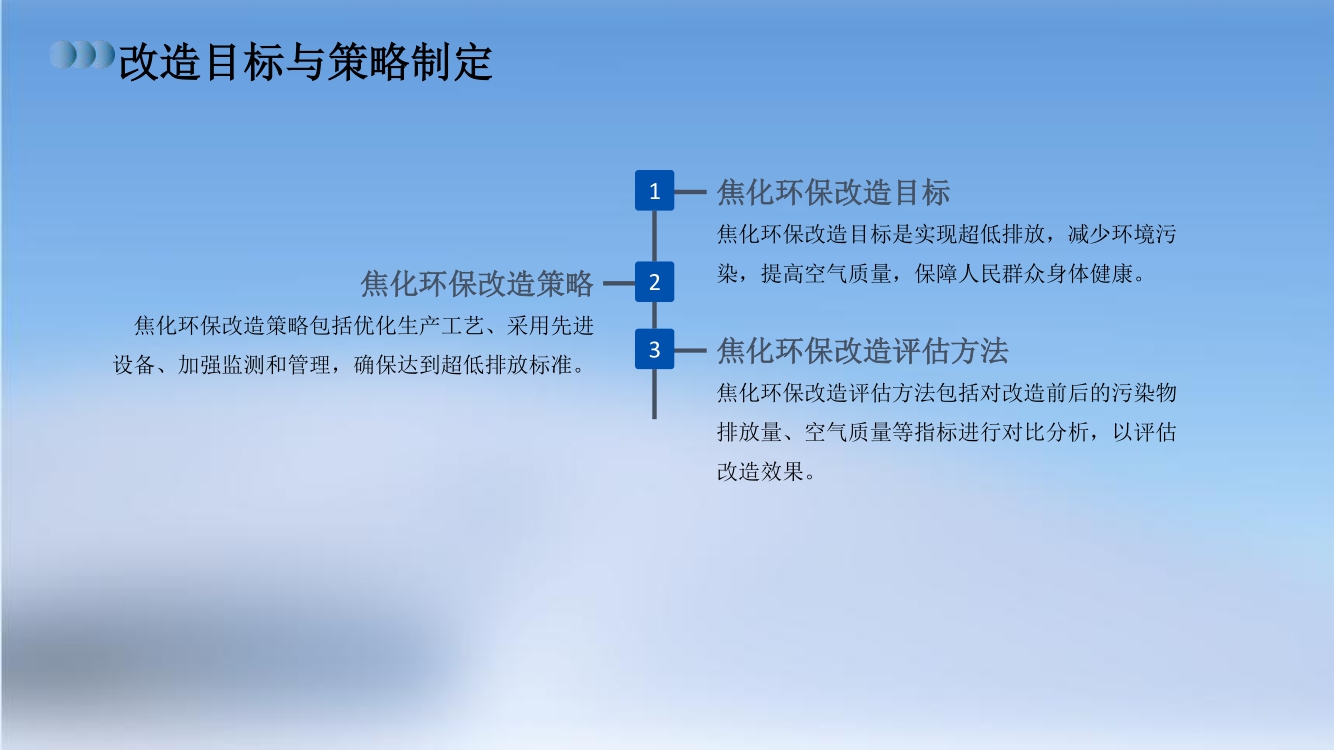 改造目标与策略制定

1 焦化环保改造目标

焦化环保改造目标是实现超低排放，减少环境污染，提高空气质量，保障人民群众身体健康。

焦化环保改造策略 2

焦化环保改造策略包括优化生产工艺、采用先进设备、加强监测和管理，确保达到超低排放标准。

3 焦化环保改造评估方法

焦化环保改造评估方法包括对改造前后的污染物排放量、空气质量等指标进行对比分析，以评估改造效果。